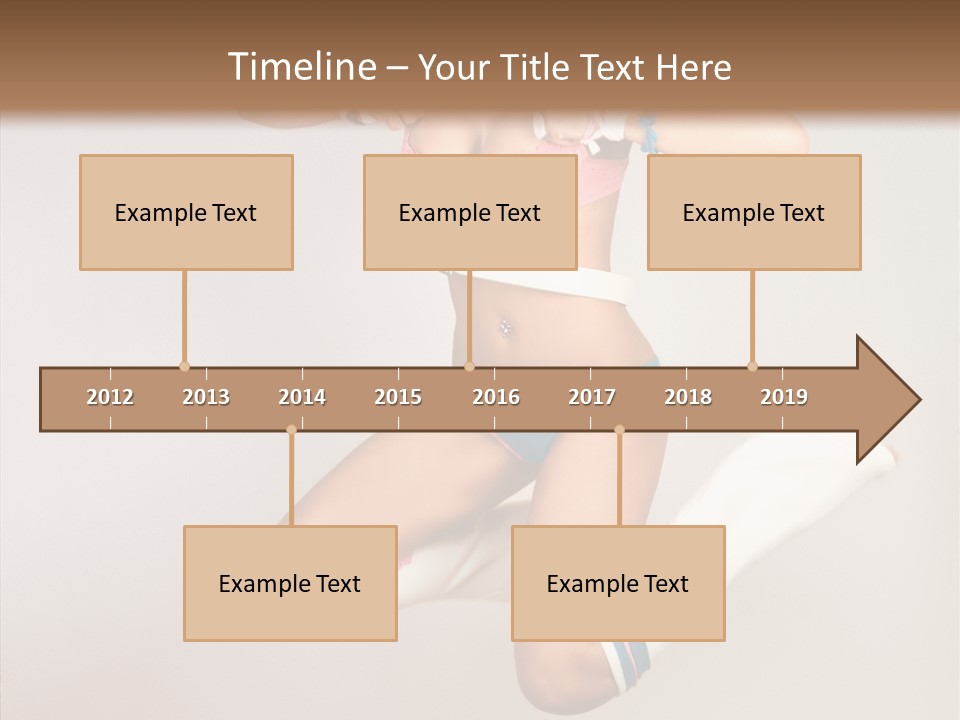 Timeline – Your Title Text Here

Example Text

Example Text

Example Text

2012 2013 2014 2015 2016 2017 2018 2019

Example Text

Example Text